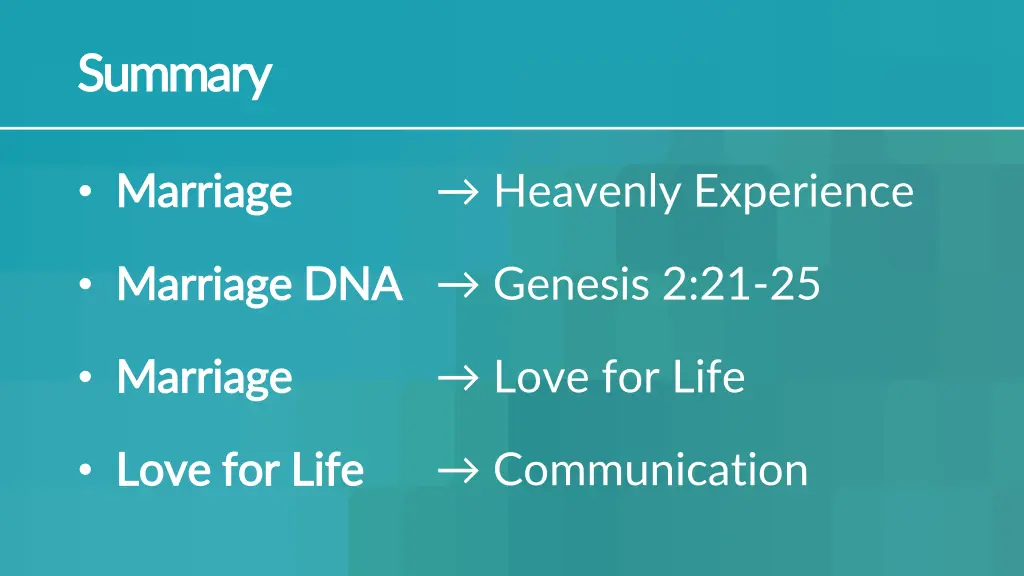 Summary

• Marriage → Heavenly Experience

• Marriage DNA → Genesis 2:21-25

• Marriage → Love for Life

• Love for Life → Communication